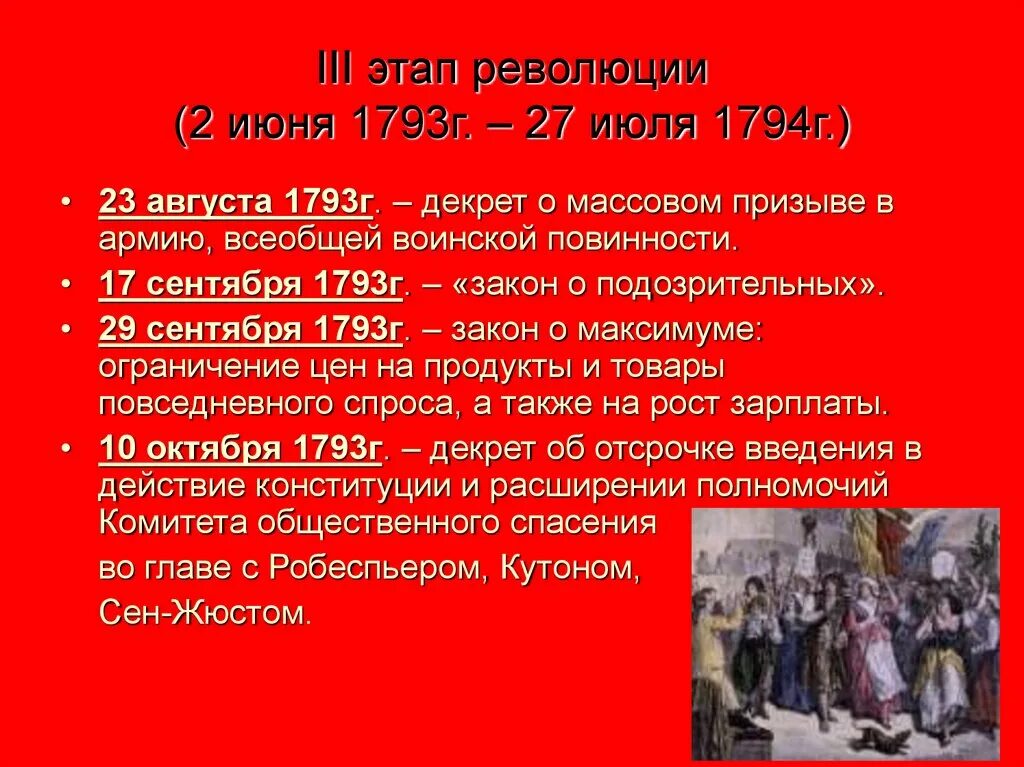 III этап революции
(2 июня 1793г. – 27 июля 1794г.)

• 23 августа 1793г. – декрет о массовом призыве в армию, всеобщей воинской повинности.
• 17 сентября 1793г. – «закон о подозрительных».
• 29 сентября 1793г. – закон о максимуме: ограничение цен на продукты и товары повседневного спроса, а также на рост зарплаты.
• 10 октября 1793г. – декрет об отсрочке введения в действие конституции и расширении полномочий Комитета общественного спасения

во главе с Робеспьером, Кутоном,

Сен-Жюстом.